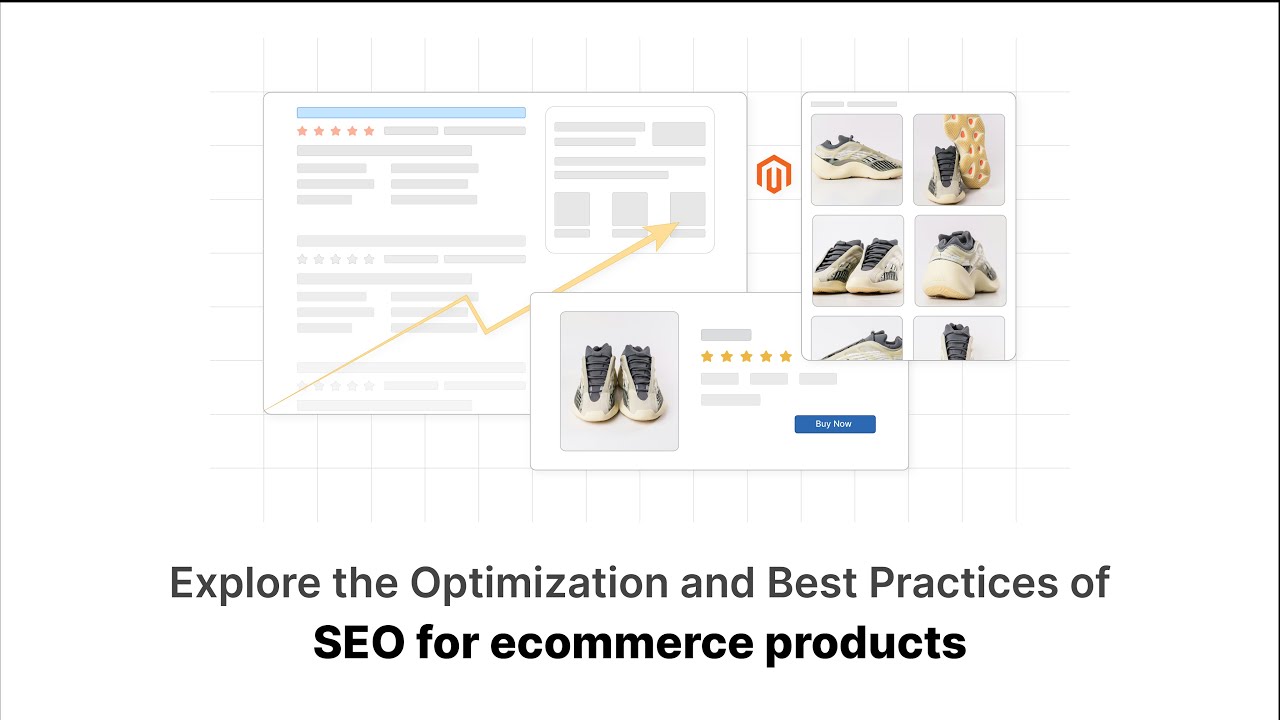 Buy Now

Explore the Optimization and Best Practices of
SEO for ecommerce products